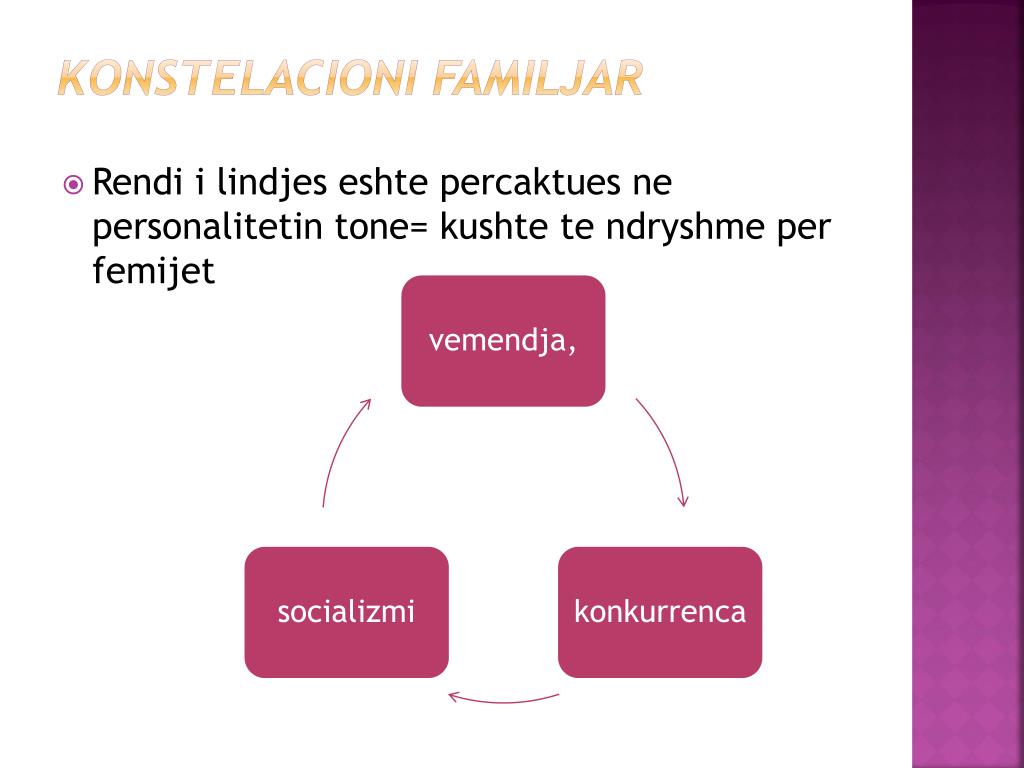 KONSTELACIONI FAMILJAR

Rendi i lindjes eshte percaktues ne personalitetin tone= kushte te ndryshme per femijet

vemendja,

konkurrenca

socializmi